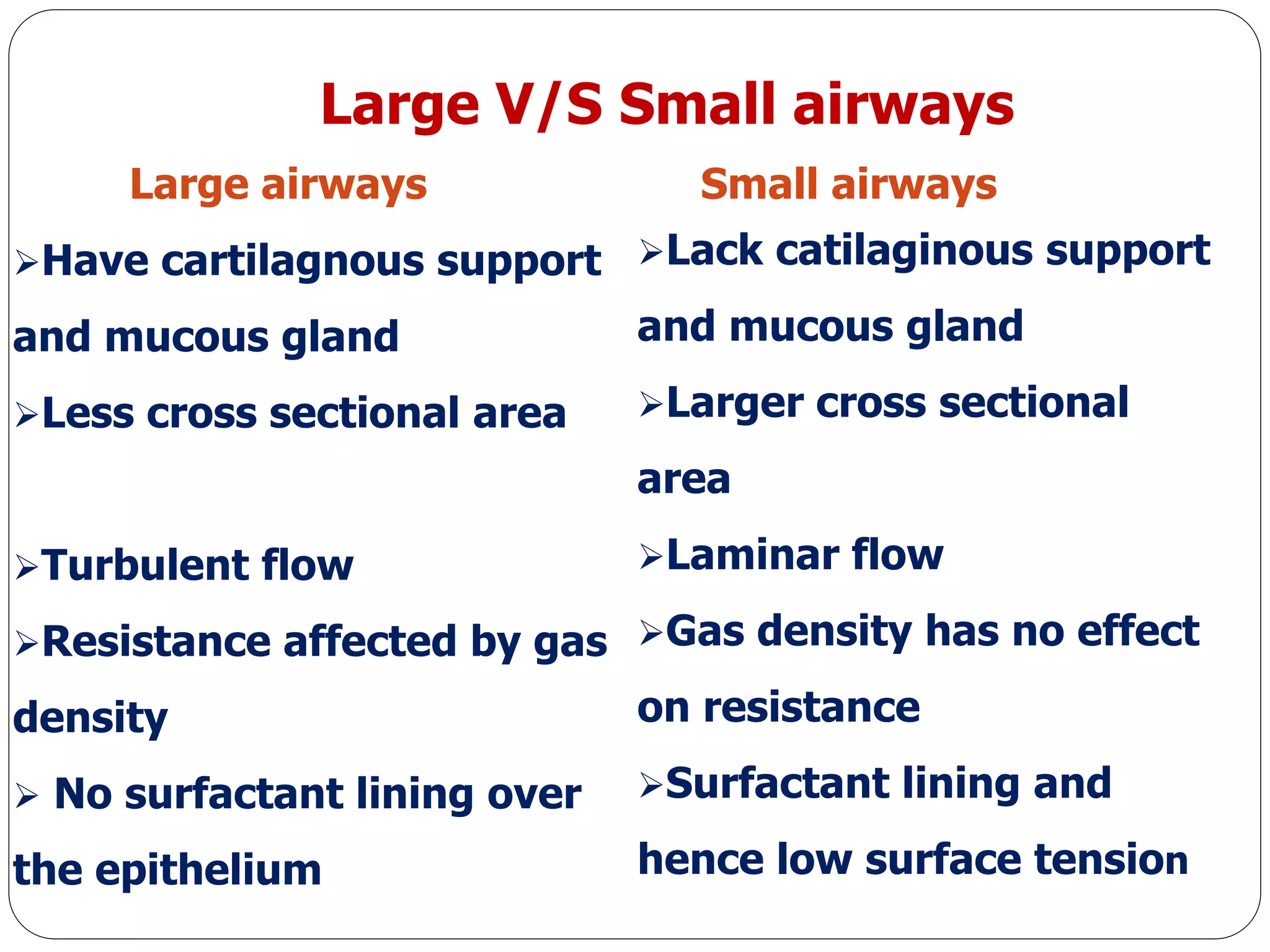 Large V/S Small airways

Large airways

➢Have cartilagnous support and mucous gland

➢Less cross sectional area

➢Turbulent flow

➢Resistance affected by gas density

➢ No surfactant lining over the epithelium

Small airways

➢Lack catilaginous support and mucous gland

➢Larger cross sectional area

➢Laminar flow

➢Gas density has no effect on resistance

➢Surfactant lining and hence low surface tension